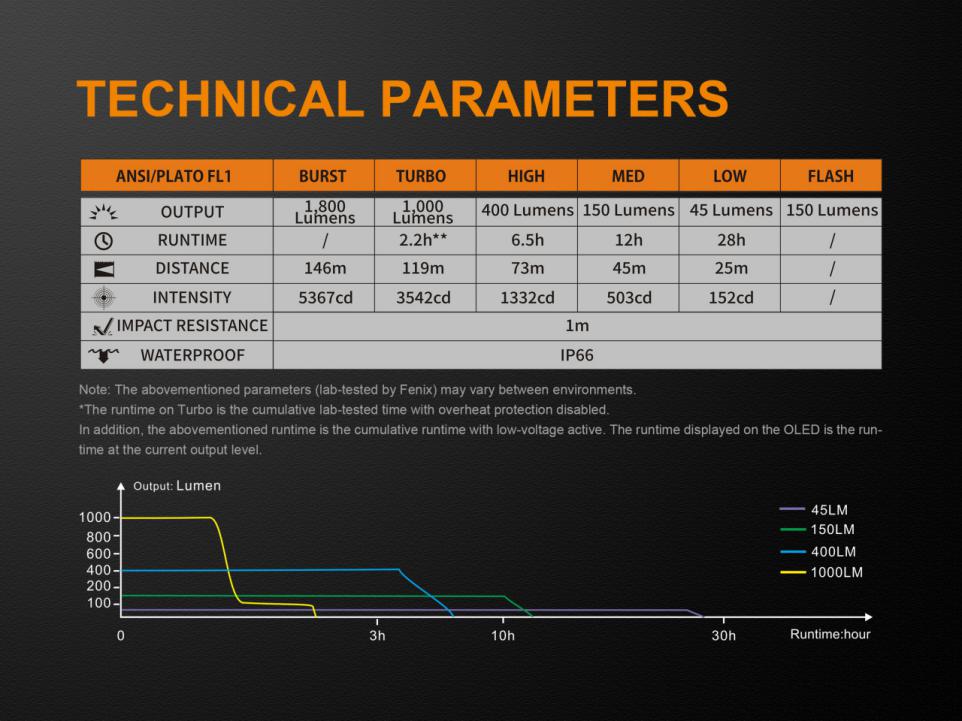 TECHNICAL PARAMETERS

| ANSI/PLATO FL1 | BURST | TURBO | HIGH | MED | LOW | FLASH |
|---|---|---|---|---|---|---|
| OUTPUT | 1,800 Lumens | 1,000 Lumens | 400 Lumens | 150 Lumens | 45 Lumens | 150 Lumens |
| RUNTIME | / | 2.2h** | 6.5h | 12h | 28h | / |
| DISTANCE | 146m | 119m | 73m | 45m | 25m | / |
| INTENSITY | 5367cd | 3542cd | 1332cd | 503cd | 152cd | / |
| IMPACT RESISTANCE | 1m | | | | | |
| WATERPROOF | IP66 | | | | | |

Note: The abovementioned parameters (lab-tested by Fenix) may vary between environments.
*The runtime on Turbo is the cumulative lab-tested time with overheat protection disabled.
In addition, the abovementioned runtime is the cumulative runtime with low-voltage active. The runtime displayed on the OLED is the runtime at the current output level.

Output: Lumen
1000
800
600
400
200
100
0
3h
10h
30h
Runtime:hour
45LM
150LM
400LM
1000LM